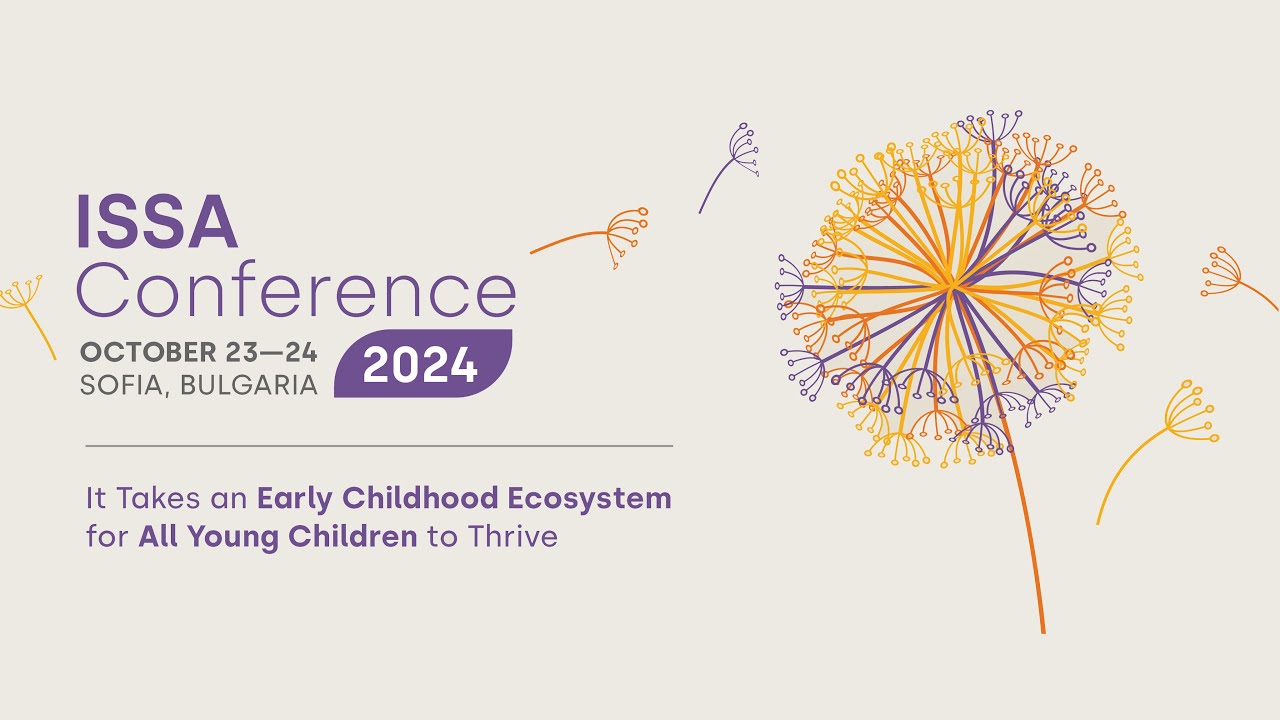 ISSA
Conference

OCTOBER 23—24
SOFIA, BULGARIA

2024

It Takes an Early Childhood Ecosystem for All Young Children to Thrive